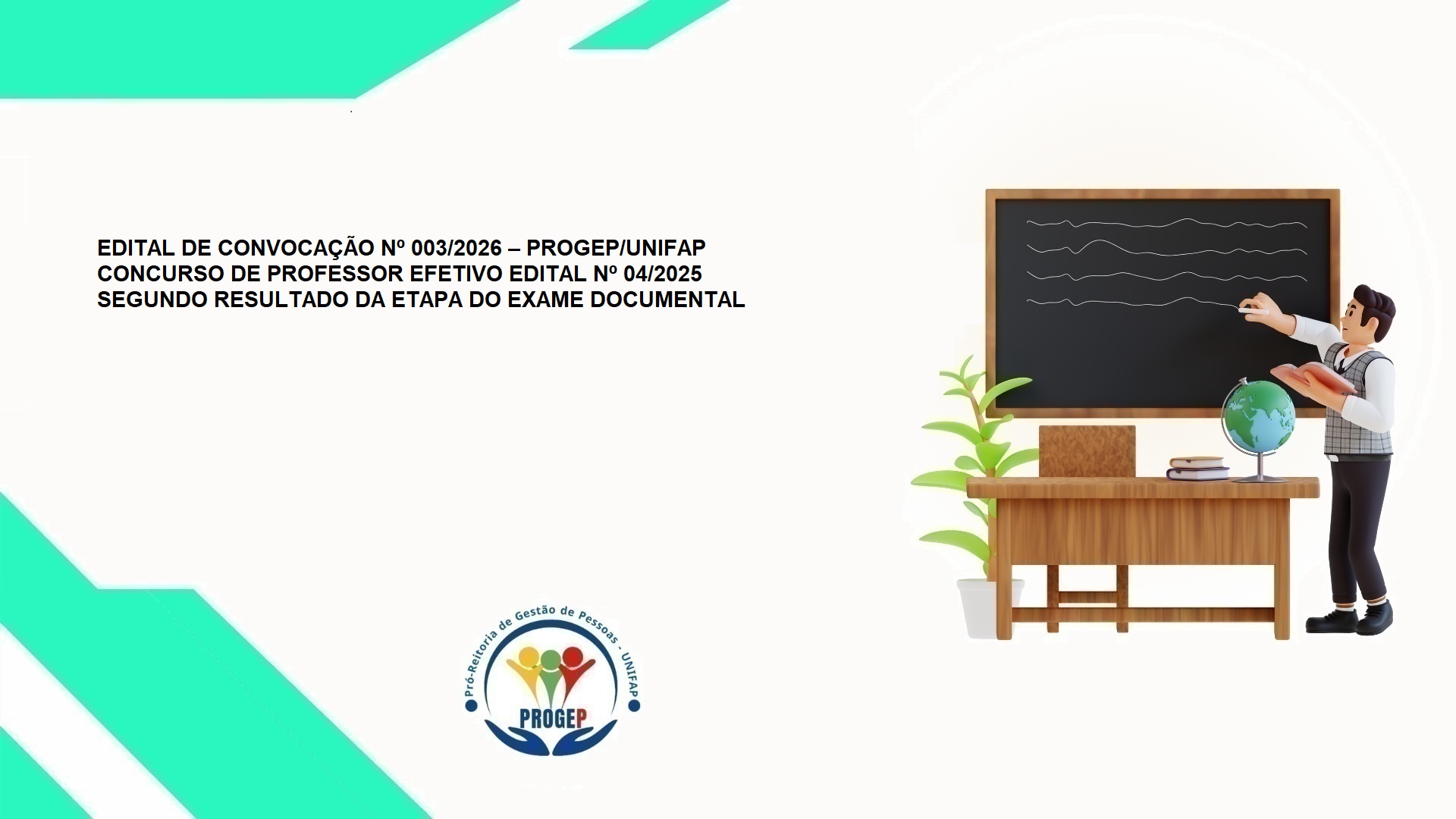 EDITAL DE CONVOCAÇÃO Nº 003/2026 – PROGEP/UNIFAP
CONCURSO DE PROFESSOR EFETIVO EDITAL Nº 04/2025
SEGUNDO RESULTADO DA ETAPA DO EXAME DOCUMENTAL

Pró-Reitoria de Gestão de Pessoas - UNIFAP
PROGEP